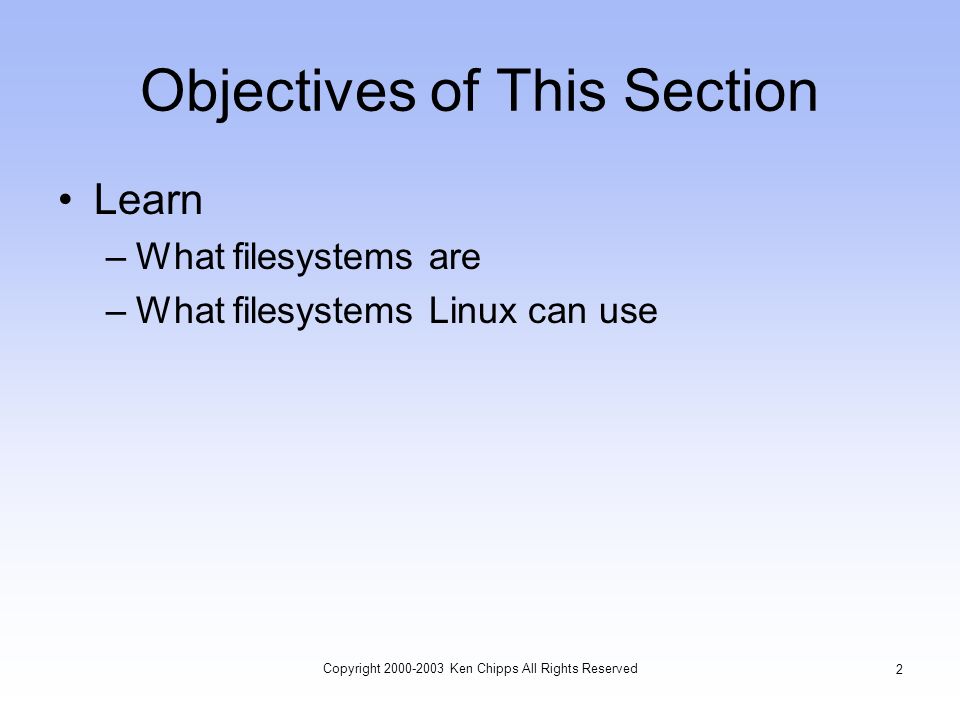 Objectives of This Section

• Learn
– What filesystems are
– What filesystems Linux can use

Copyright 2000-2003 Ken Chipps All Rights Reserved

2